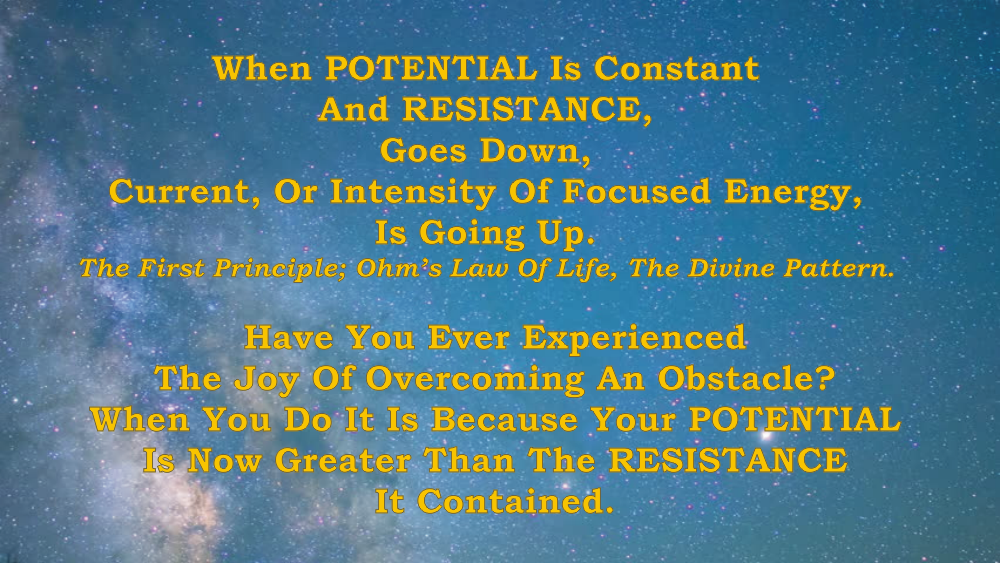 When POTENTIAL Is Constant
And RESISTANCE,
Goes Down,
Current, Or Intensity Of Focused Energy,
Is Going Up.
The First Principle; Ohm's Law Of Life, The Divine Pattern.

Have You Ever Experienced
The Joy Of Overcoming An Obstacle?
When You Do It Is Because Your POTENTIAL
Is Now Greater Than The RESISTANCE
It Contained.